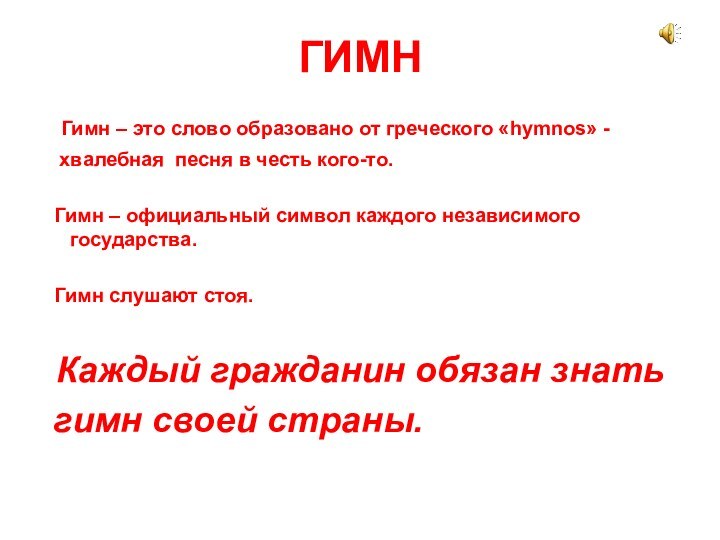 ГИМН

Гимн – это слово образовано от греческого «hymnos» - хвалебная песня в честь кого-то.

Гимн – официальный символ каждого независимого государства.

Гимн слушают стоя.

Каждый гражданин обязан знать гимн своей страны.